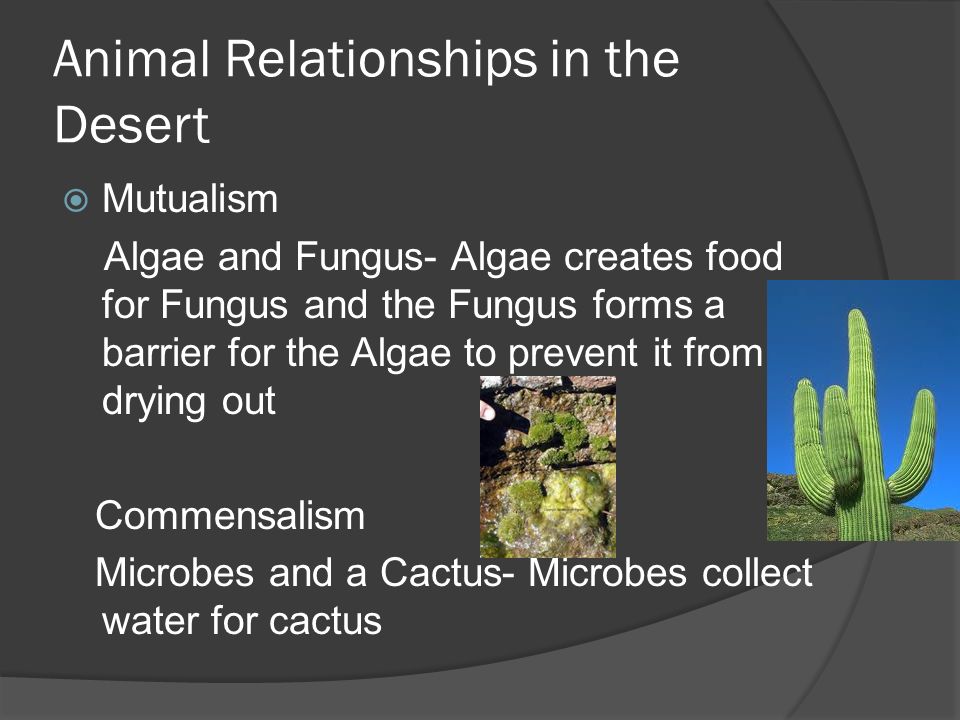 Animal Relationships in the Desert

Mutualism

Algae and Fungus- Algae creates food for Fungus and the Fungus forms a barrier for the Algae to prevent it from drying out

Commensalism

Microbes and a Cactus- Microbes collect water for cactus